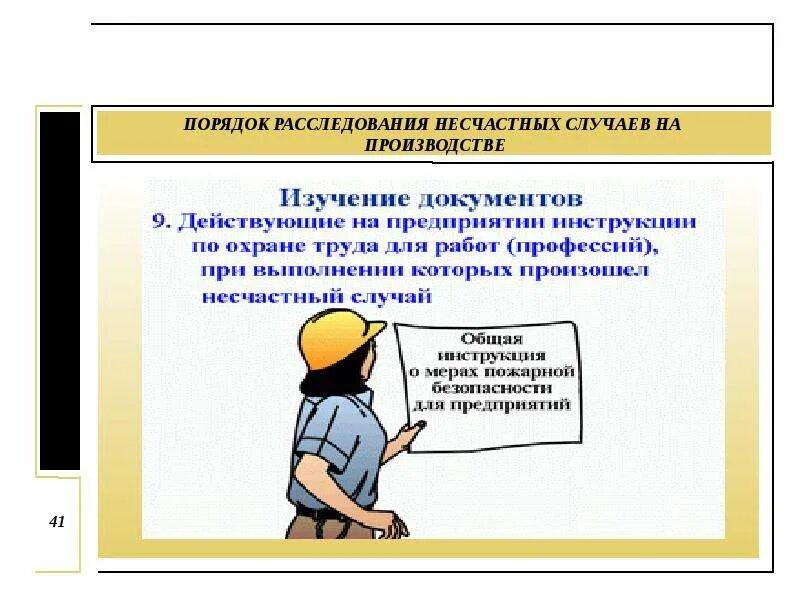 ПОРЯДОК РАССЛЕДОВАНИЯ НЕСЧАСТНЫХ СЛУЧАЕВ НА ПРОИЗВОДСТВЕ

Изучение документов

9. Действующие на предприятии инструкции по охране труда для работ (профессий), при выполнении которых произошел несчастный случай

Общая инструкция о мерах пожарной безопасности для предприятий

41